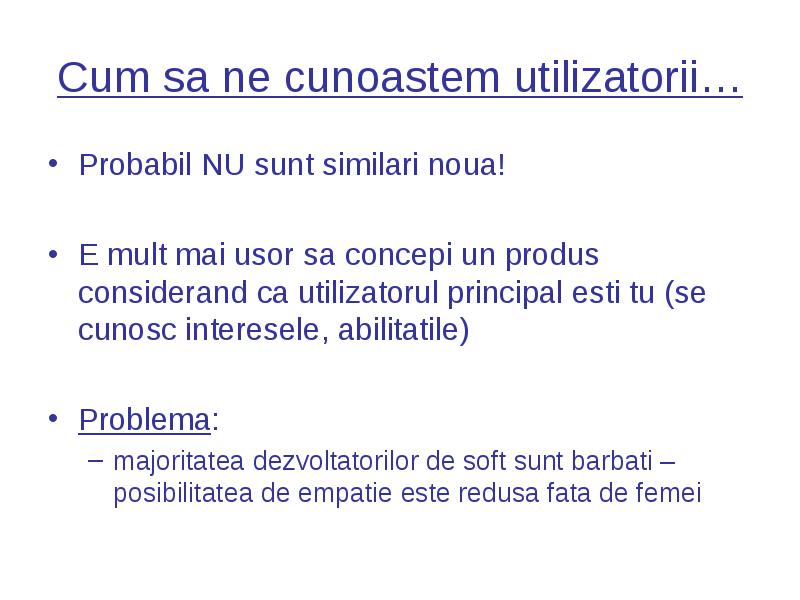 Cum sa ne cunoastem utilizatorii…

• Probabil NU sunt similari noua!

• E mult mai usor sa concepi un produs considerand ca utilizatorul principal esti tu (se cunosc interesele, abilitatile)

• Problema:
– majoritatea dezvoltatorilor de soft sunt barbati – posibilitatea de empatie este redusa fata de femei